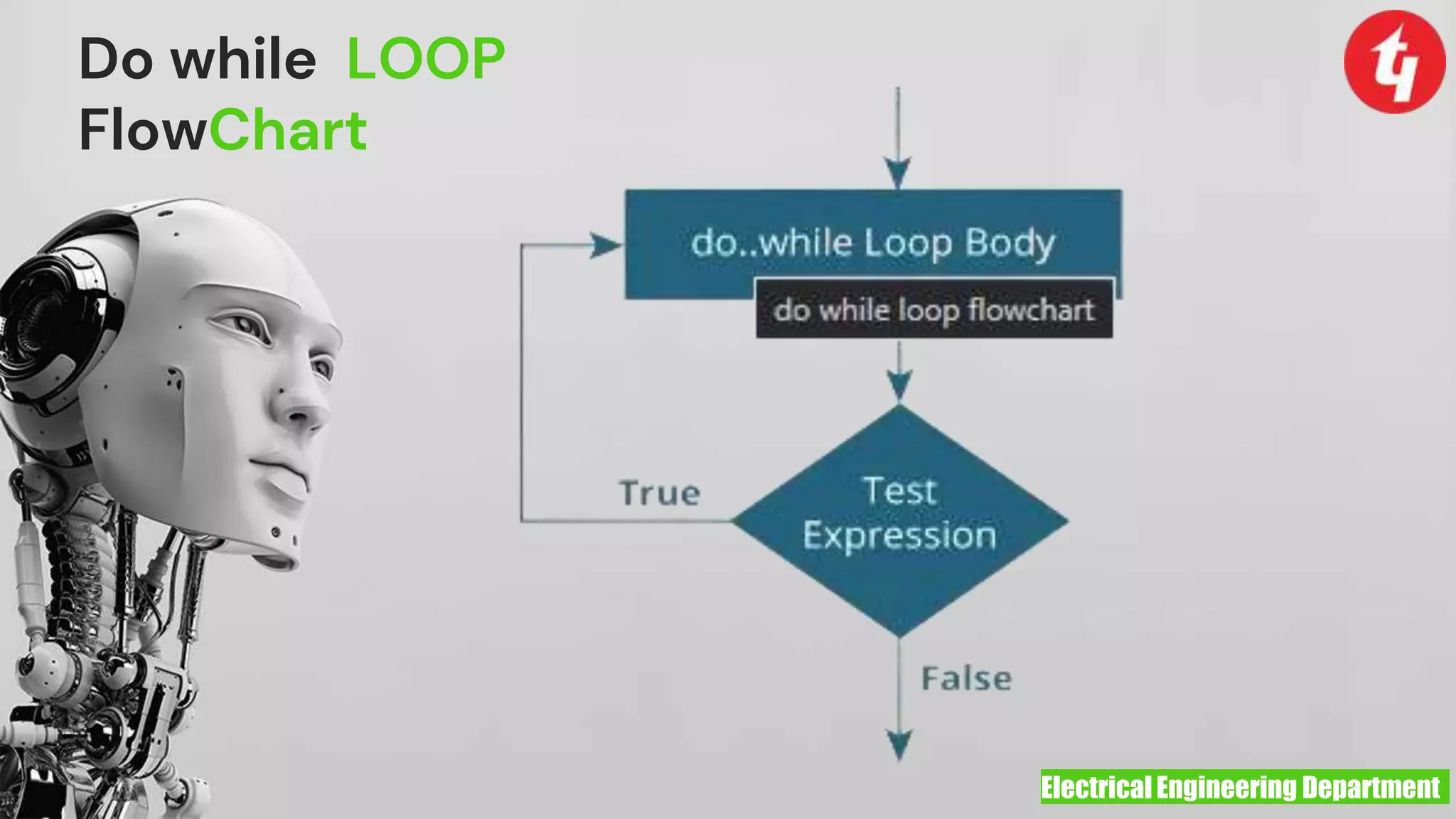 Do while LOOP
FlowChart

do..while Loop Body

do while loop flowchart

True

Test Expression

False

Electrical Engineering Department